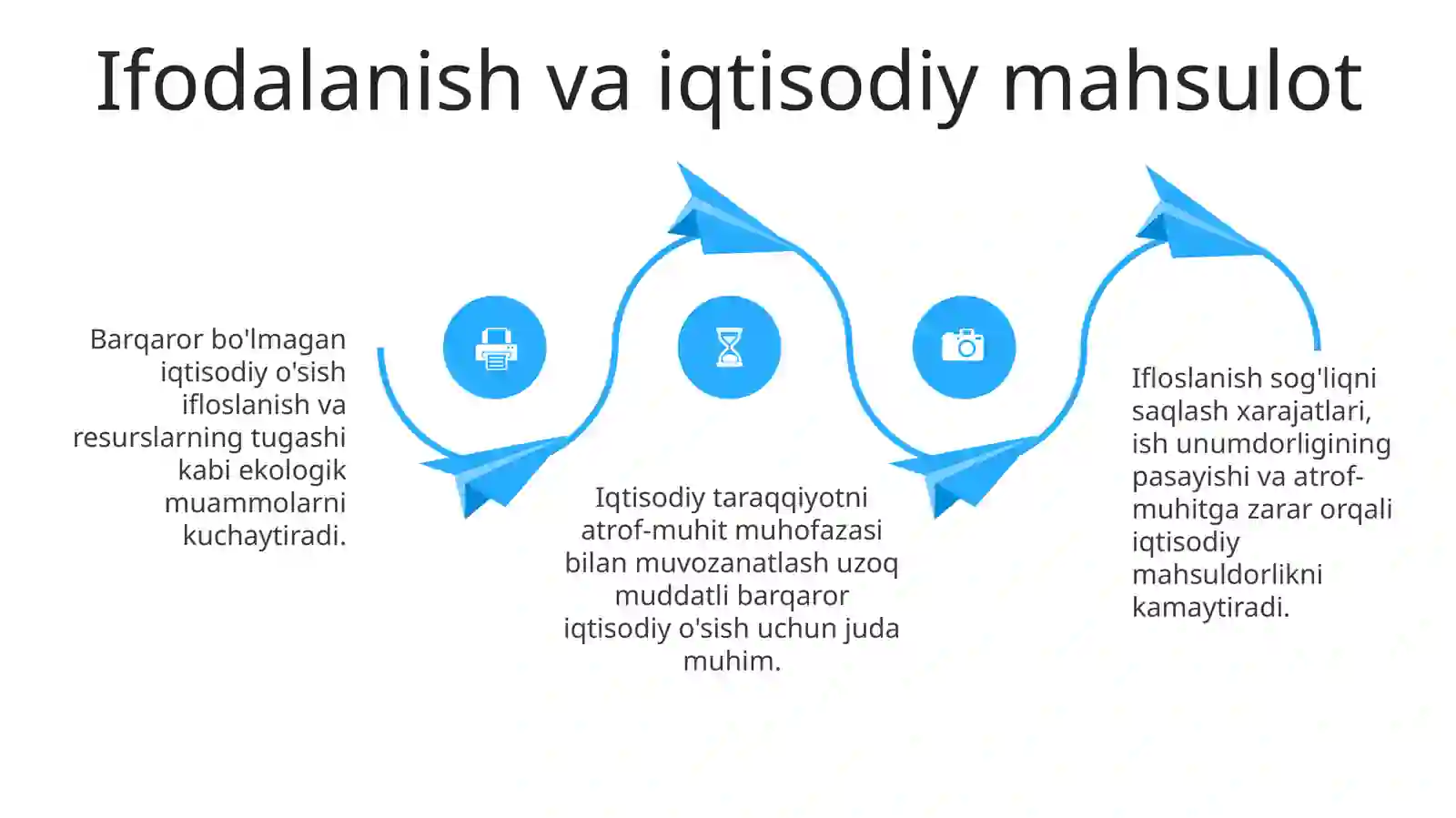 Ifodalanish va iqtisodiy mahsulot

Barqaror bo'lmagan iqtisodiy o'sish ifloslanish va resurslarning tugashi kabi ekologik muammolarni kuchaytiradi.

Iqtisodiy taraqqiyotni atrof-muhit muhofazasi bilan muvozanatlash uzoq muddatli barqaror iqtisodiy o'sish uchun juda muhim.

Ifloslanish sog'liqni saqlash xarajatlari, ish unumdorligining pasayishi va atrof-muhitga zarar orqali iqtisodiy mahsuldorlikni kamaytiradi.